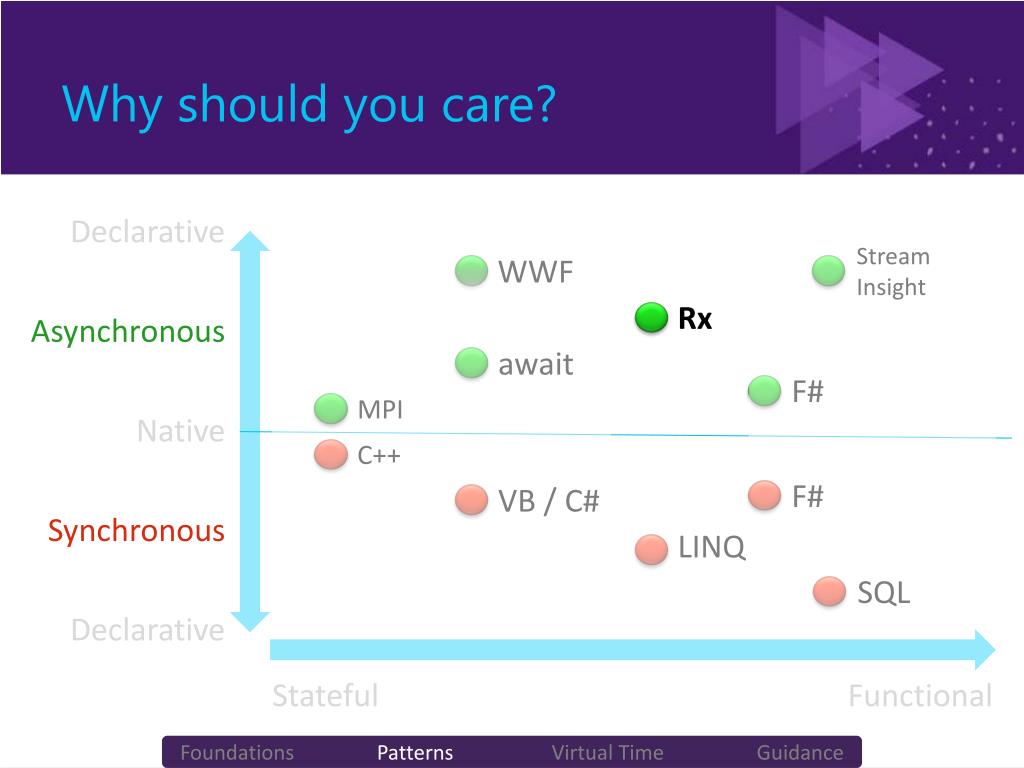 Why should you care?

Declarative

Asynchronous

Native

Synchronous

Declarative

WWF

Stream Insight

Rx

await

F#

MPI

C++

VB / C#

F#

LINQ

SQL

Stateful

Functional

Foundations Patterns Virtual Time Guidance